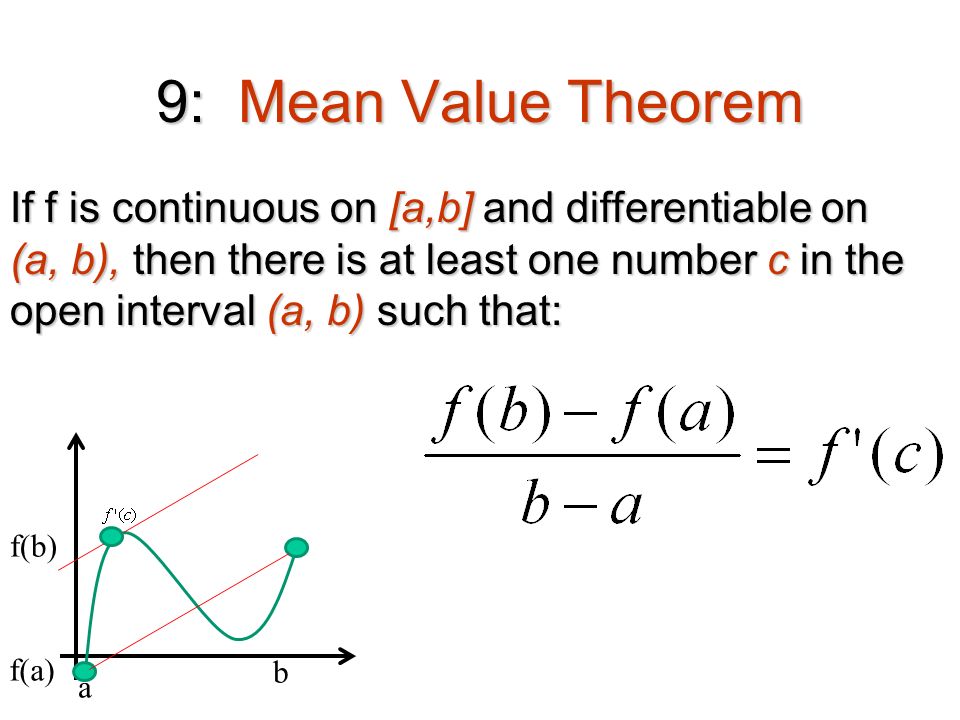 9: Mean Value Theorem

If f is continuous on [a,b] and differentiable on (a, b), then there is at least one number c in the open interval (a, b) such that:

$\frac{f(b)-f(a)}{b-a}=f'(c)$

$f'(c)$

f(b)

f(a)

a

b